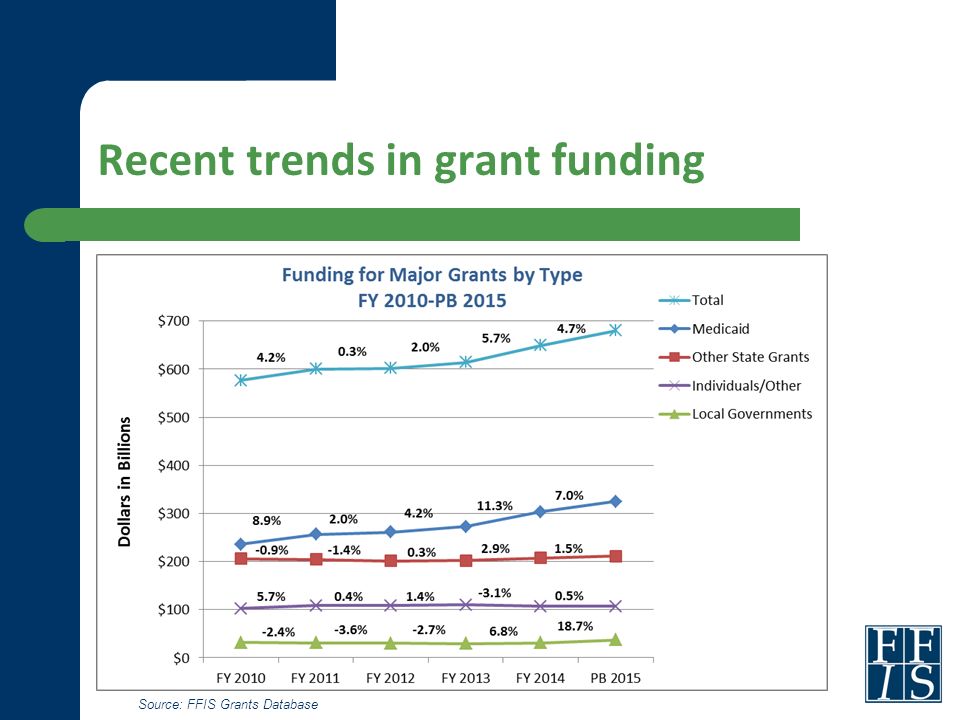 Recent trends in grant funding

Funding for Major Grants by Type
FY 2010-PB 2015

Total
Medicaid
Other State Grants
Individuals/Other
Local Governments

Dollars in Billions

$700
$600
$500
$400
$300
$200
$100
$0

4.2%
0.3%
2.0%
5.7%
4.7%

8.9%
2.0%
4.2%
11.3%
7.0%

-0.9%
-1.4%
0.3%
2.9%
1.5%

5.7%
0.4%
1.4%
-3.1%
0.5%

-2.4%
-3.6%
-2.7%
6.8%
18.7%

FY 2010
FY 2011
FY 2012
FY 2013
FY 2014
PB 2015

Source: FFIS Grants Database

FF
IS